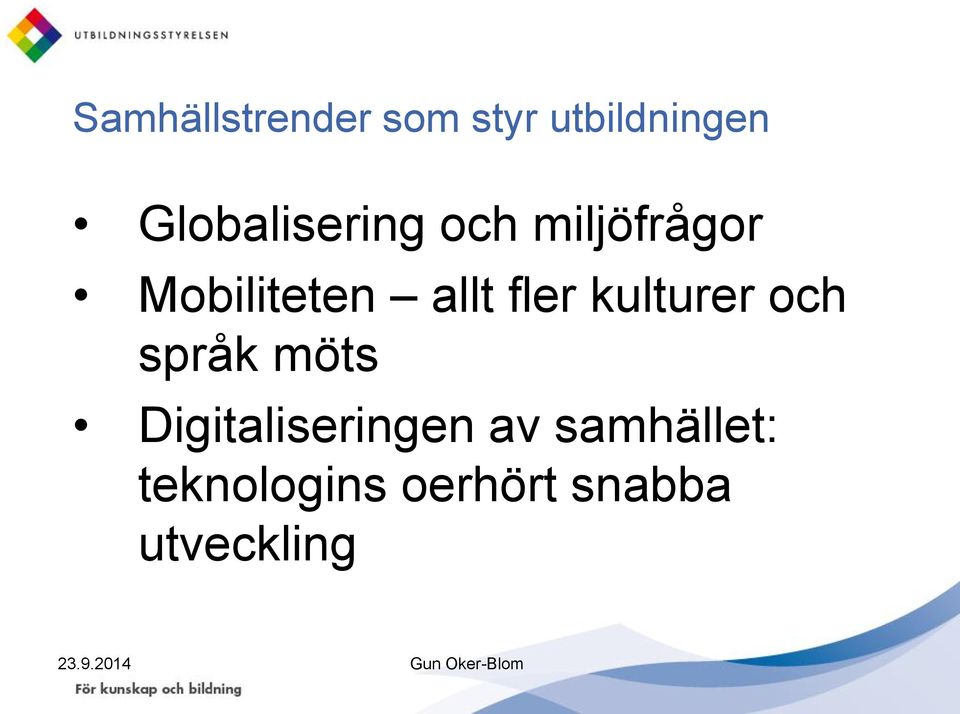 UTBILDNINGSSTYRELSEN

Samhällstrender som styr utbildningen

• Globalisering och miljöfrågor
• Mobiliteten – allt fler kulturer och språk möts
• Digitaliseringen av samhället: teknologins oerhört snabba utveckling

23.9.2014

Gun Oker-Blom

För kunskap och bildning